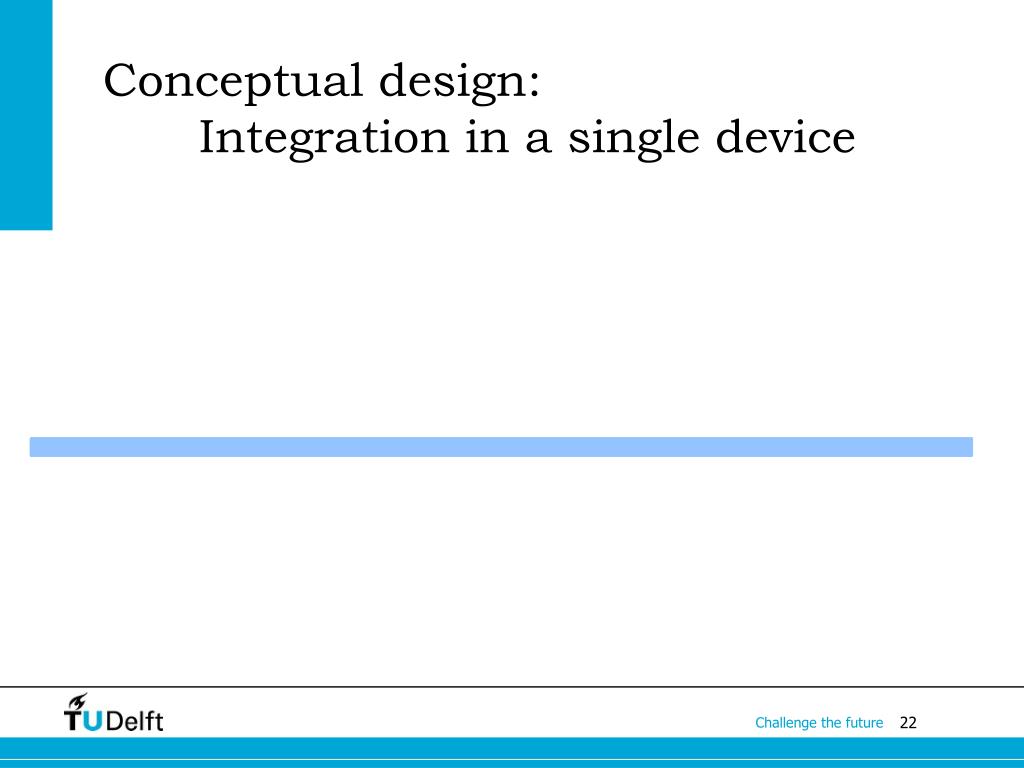 Conceptual design:
Integration in a single device

TUDelft

Challenge the future 22